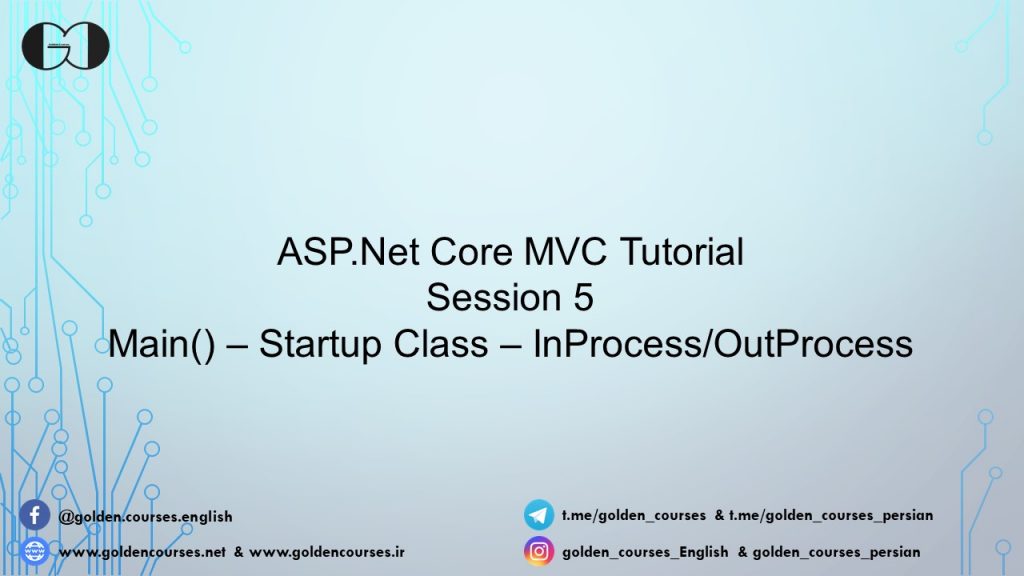 GO

ASP.Net Core MVC Tutorial
Session 5
Main() – Startup Class – InProcess/OutProcess

@golden.courses.english
www.goldencourses.net & www.goldencourses.ir
t.me/golden_courses & t.me/golden_courses_persian
golden_courses_English & golden_courses_persian